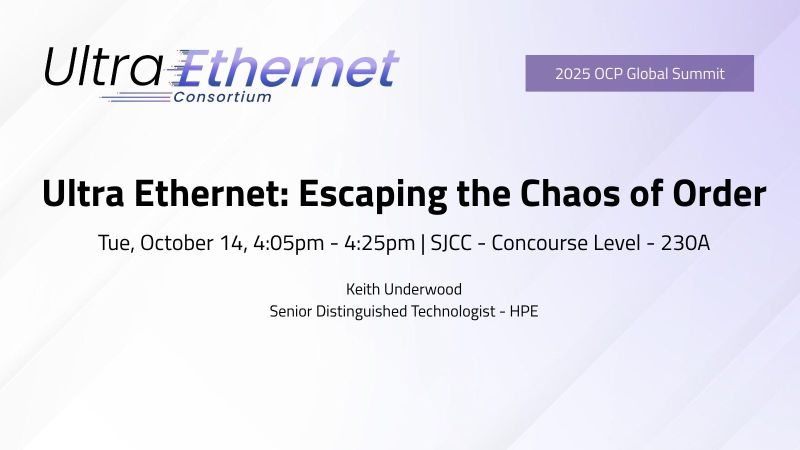 Ultra Ethernet
Consortium

2025 OCP Global Summit

Ultra Ethernet: Escaping the Chaos of Order

Tue, October 14, 4:05pm - 4:25pm | SJCC - Concourse Level - 230A

Keith Underwood
Senior Distinguished Technologist - HPE